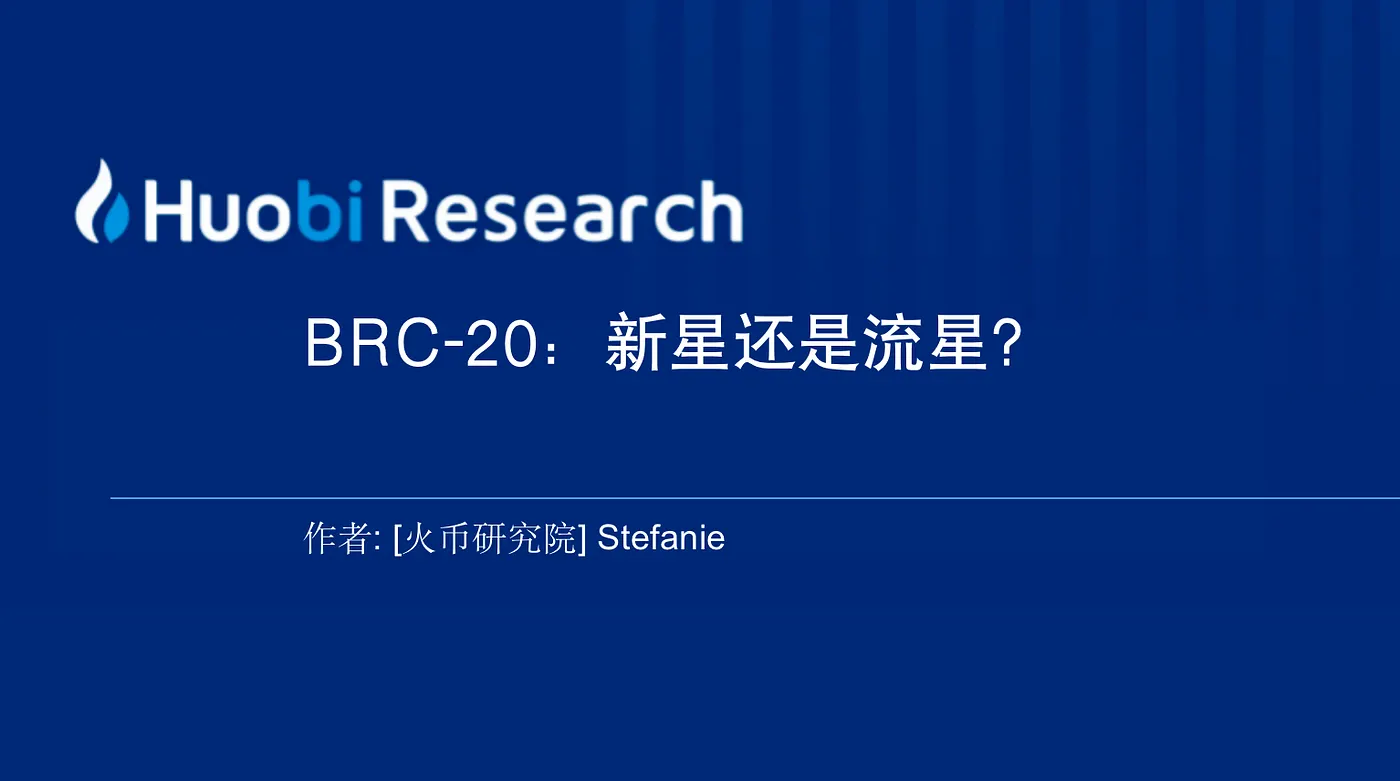 Huobi Research

BRC-20：新星还是流星?

作者: [火币研究院] Stefanie